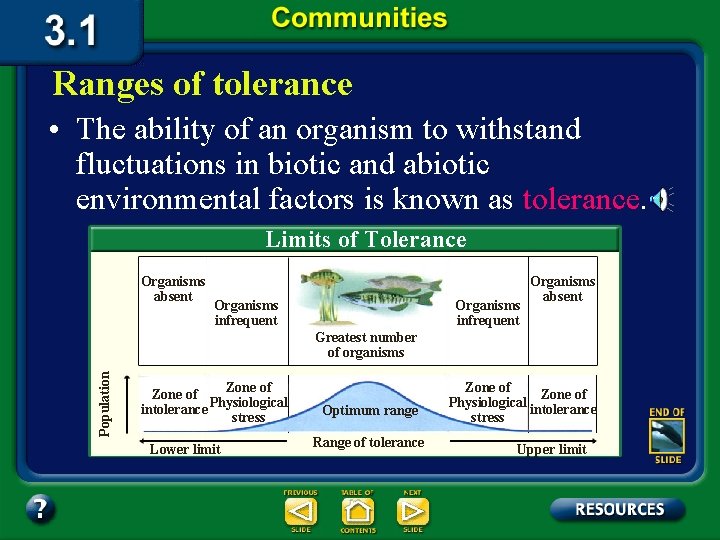 3.1

Communities

Ranges of tolerance

• The ability of an organism to withstand fluctuations in biotic and abiotic environmental factors is known as tolerance.

Limits of Tolerance

Organisms absent

Organisms infrequent

Greatest number of organisms

Organisms infrequent

Organisms absent

Population

Zone of intolerance

Zone of Physiological stress

Optimum range

Zone of Physiological stress

Zone of intolerance

Lower limit

Range of tolerance

Upper limit

END OF SLIDE

?

PREVIOUS SLIDE

TABLE OF CONTENTS

NEXT SLIDE

RESOURCES